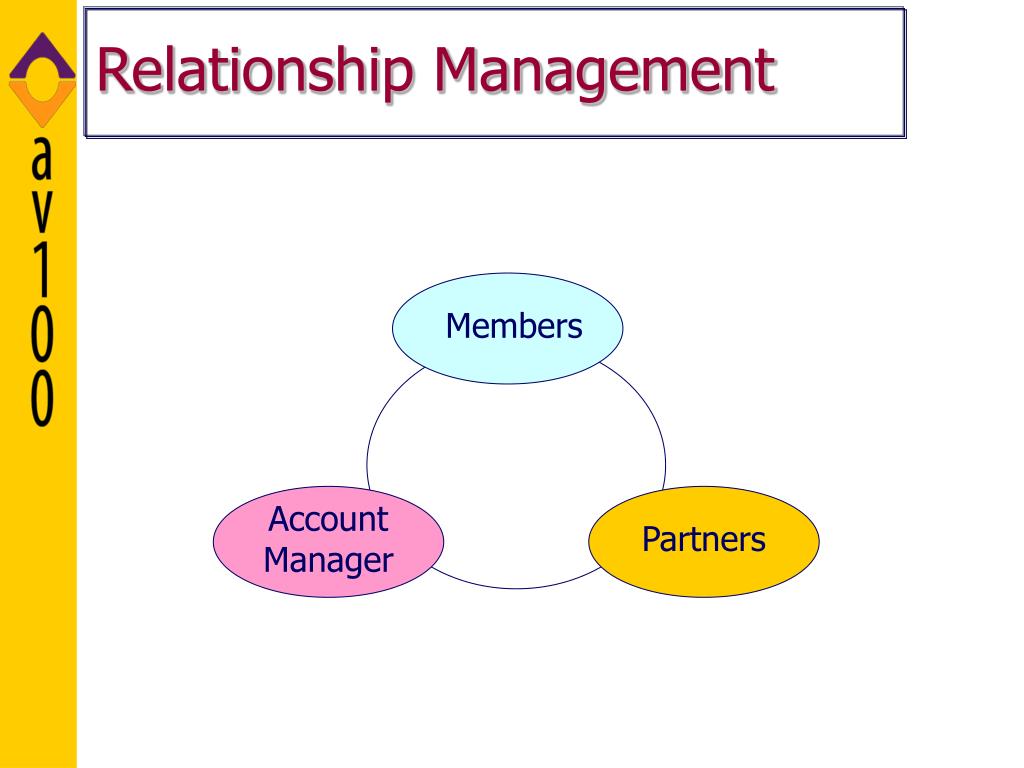 av100

Relationship Management

Members

Account Manager

Partners